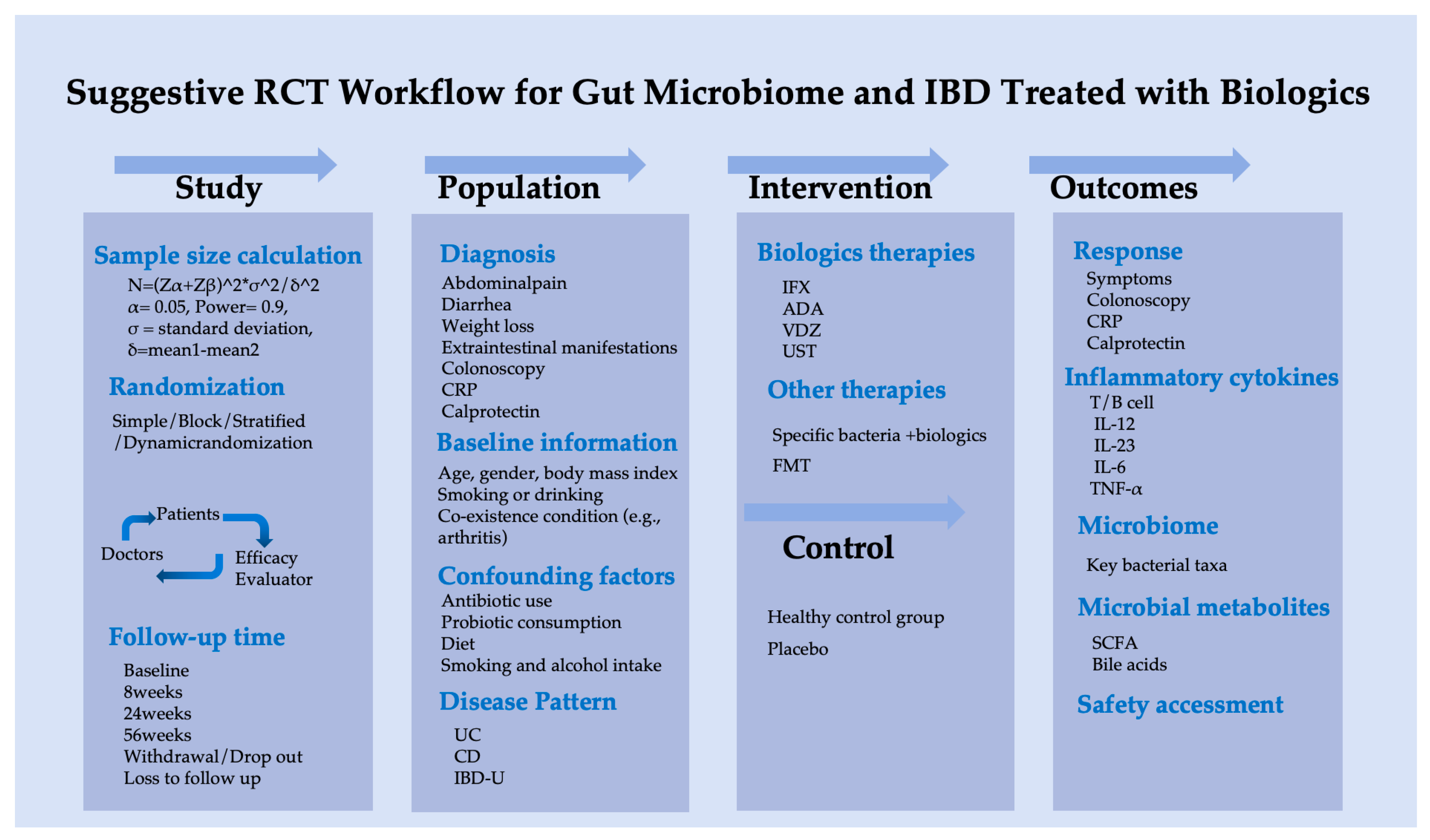 Suggestive RCT Workflow for Gut Microbiome and IBD Treated with Biologics

Study

Sample size calculation

N=(Zα+Zβ)^2*σ^2/δ^2
α= 0.05, Power= 0.9,
σ = standard deviation,
δ=mean1-mean2

Randomization

Simple/Block/Stratified /Dynamicrandomization

Patients
Doctors
Efficacy Evaluator

Follow-up time

Baseline
8weeks
24weeks
56weeks
Withdrawal/Drop out
Loss to follow up

Population

Diagnosis

Abdominalpain
Diarrhea
Weight loss
Extraintestinal manifestations
Colonoscopy
CRP
Calprotectin

Baseline information

Age, gender, body mass index
Smoking or drinking
Co-existence condition (e.g., arthritis)

Confounding factors

Antibiotic use
Probiotic consumption
Diet
Smoking and alcohol intake

Disease Pattern

UC
CD
IBD-U

Intervention

Biologics therapies

IFX
ADA
VDZ
UST

Other therapies

Specific bacteria +biologics
FMT

Control

Healthy control group
Placebo

Outcomes

Response

Symptoms
Colonoscopy
CRP
Calprotectin

Inflammatory cytokines

T/B cell
IL-12
IL-23
IL-6
TNF-α

Microbiome

Key bacterial taxa

Microbial metabolites

SCFA
Bile acids

Safety accessment